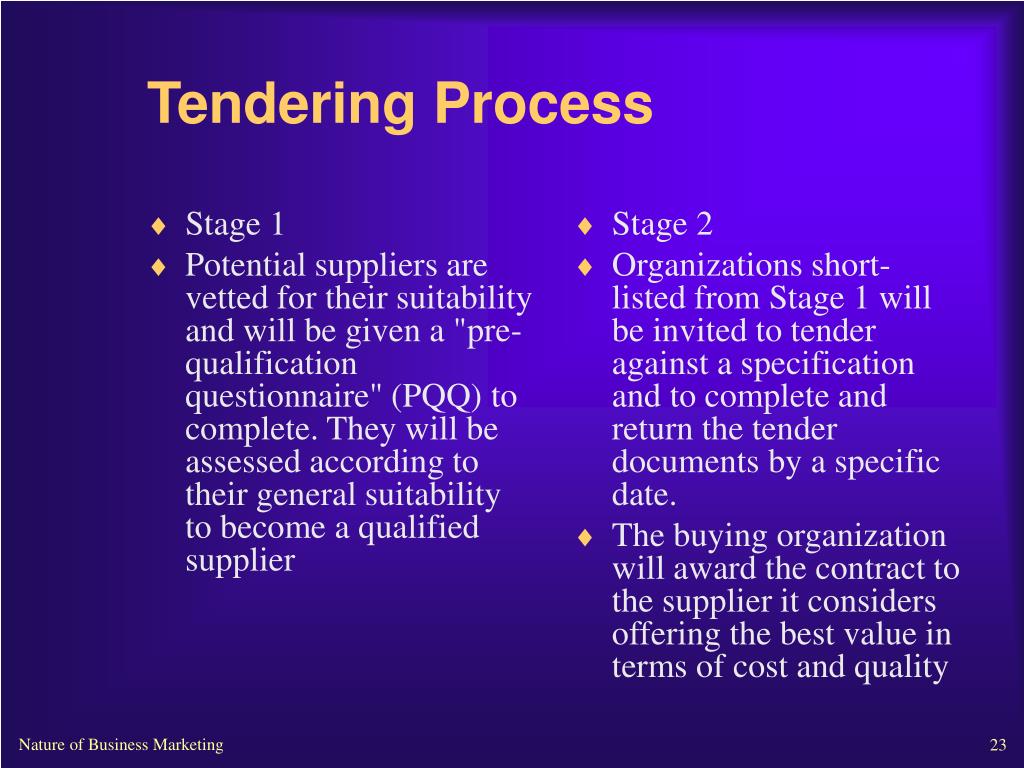 Tendering Process

♦ Stage 1
♦ Potential suppliers are vetted for their suitability and will be given a "pre-qualification questionnaire" (PQQ) to complete. They will be assessed according to their general suitability to become a qualified supplier

♦ Stage 2
♦ Organizations short-listed from Stage 1 will be invited to tender against a specification and to complete and return the tender documents by a specific date.
♦ The buying organization will award the contract to the supplier it considers offering the best value in terms of cost and quality

Nature of Business Marketing

23